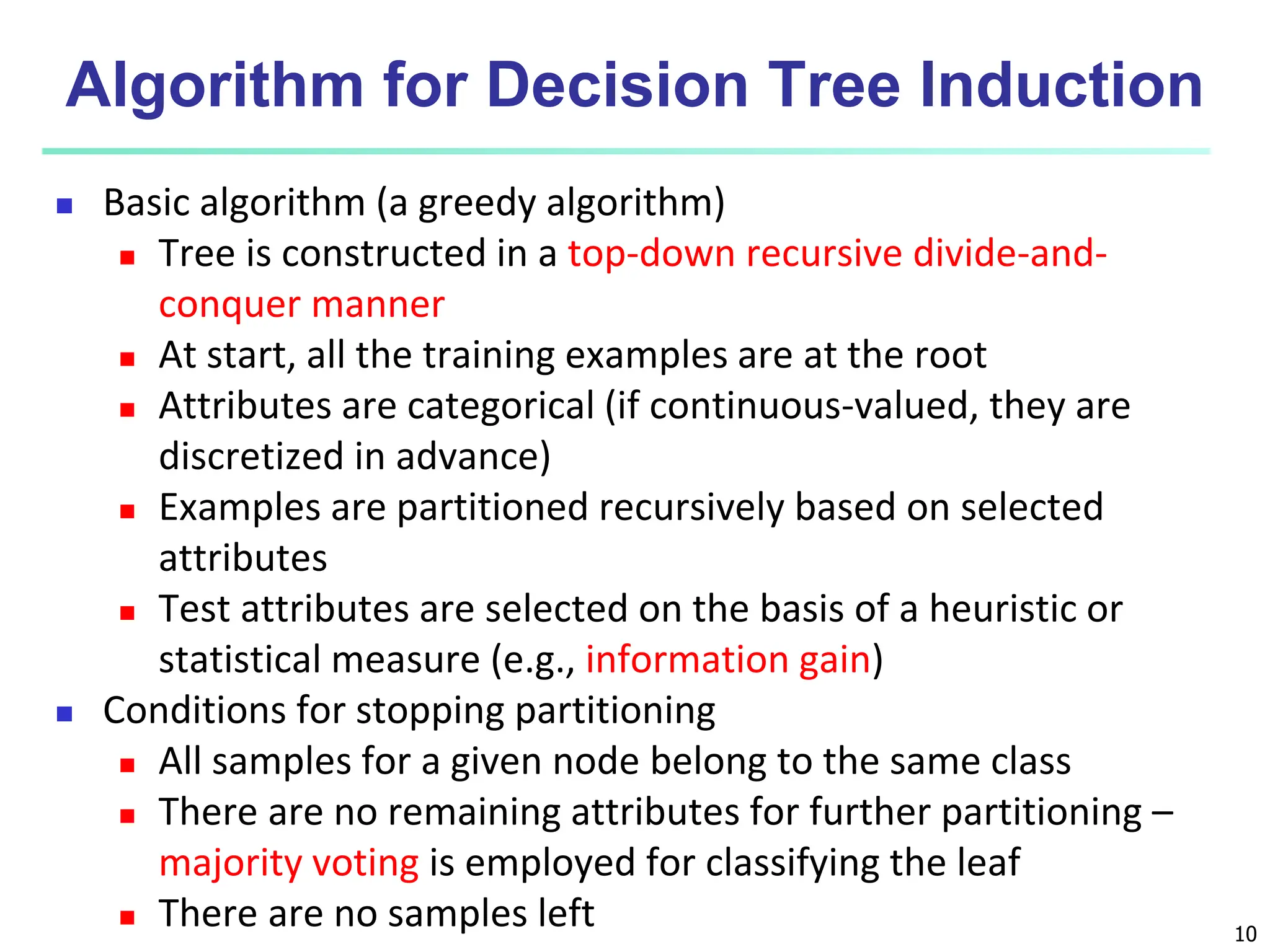 Algorithm for Decision Tree Induction

- Basic algorithm (a greedy algorithm)
  - Tree is constructed in a top-down recursive divide-and-conquer manner
  - At start, all the training examples are at the root
  - Attributes are categorical (if continuous-valued, they are discretized in advance)
  - Examples are partitioned recursively based on selected attributes
  - Test attributes are selected on the basis of a heuristic or statistical measure (e.g., information gain)
- Conditions for stopping partitioning
  - All samples for a given node belong to the same class
  - There are no remaining attributes for further partitioning – majority voting is employed for classifying the leaf
  - There are no samples left

10